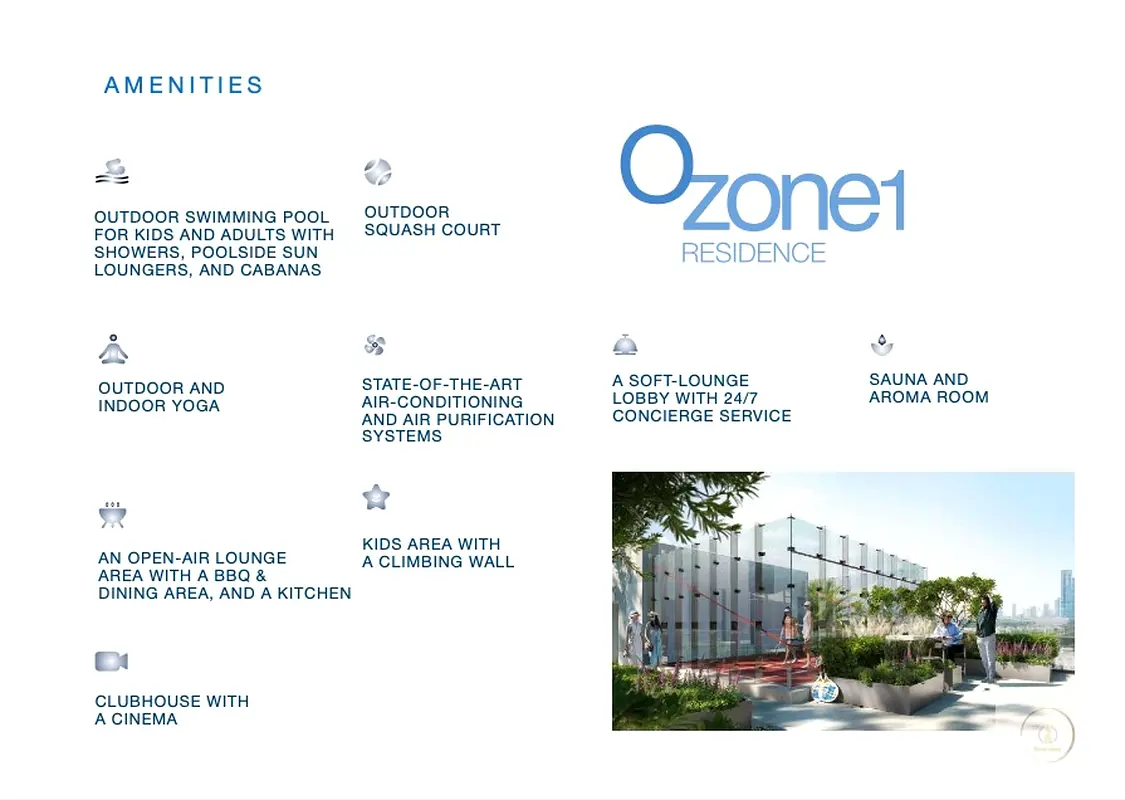 AMENITIES

OUTDOOR SWIMMING POOL FOR KIDS AND ADULTS WITH SHOWERS, POOLSIDE SUN LOUNGERS, AND CABANAS

OUTDOOR SQUASH COURT

Ozone1
RESIDENCE

OUTDOOR AND INDOOR YOGA

STATE-OF-THE-ART AIR-CONDITIONING AND AIR PURIFICATION SYSTEMS

A SOFT-LOUNGE LOBBY WITH 24/7 CONCIERGE SERVICE

SAUNA AND AROMA ROOM

AN OPEN-AIR LOUNGE AREA WITH A BBQ & DINING AREA, AND A KITCHEN

KIDS AREA WITH A CLIMBING WALL

CLUBHOUSE WITH A CINEMA